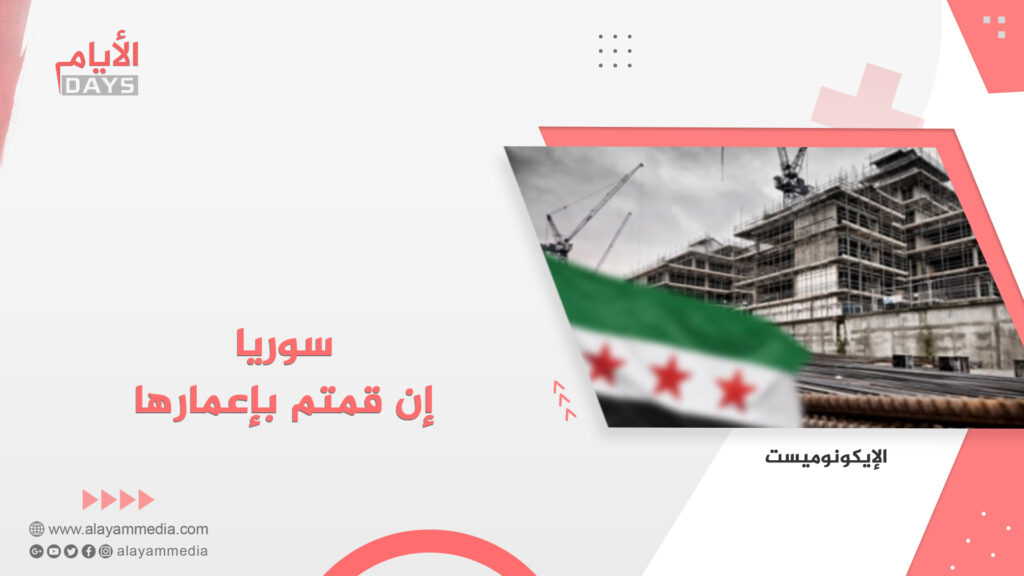 الأيام
DAYS

سوريا
إن قمتم بإعمارها

الإيكونوميست

www.alayammedia.com
alayammedia